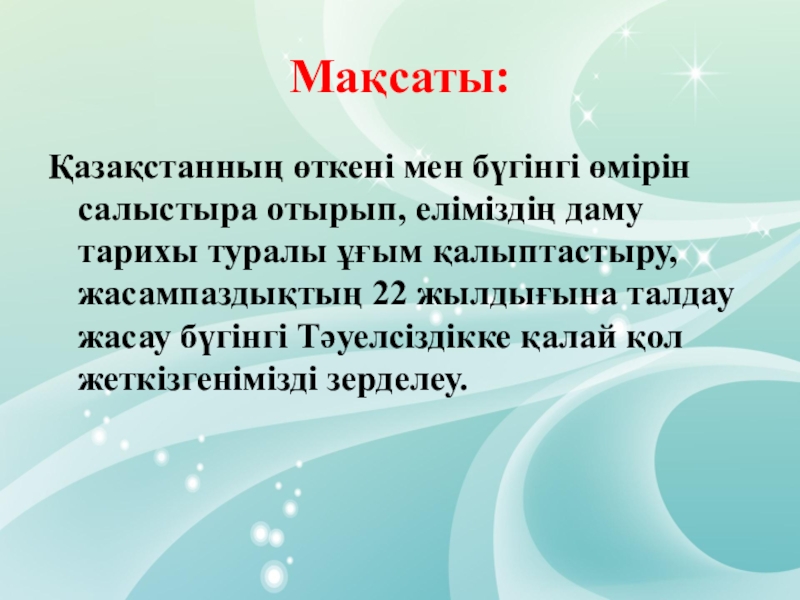 Мақсаты:

Қазақстанның өткені мен бүгінгі өмірін салыстыра отырып, еліміздің даму тарихы туралы ұғым қалыптастыру, жасампаздықтың 22 жылдығына талдау жасау бүгінгі Тәуелсіздікке қалай қол жеткізгенімізді зерделеу.